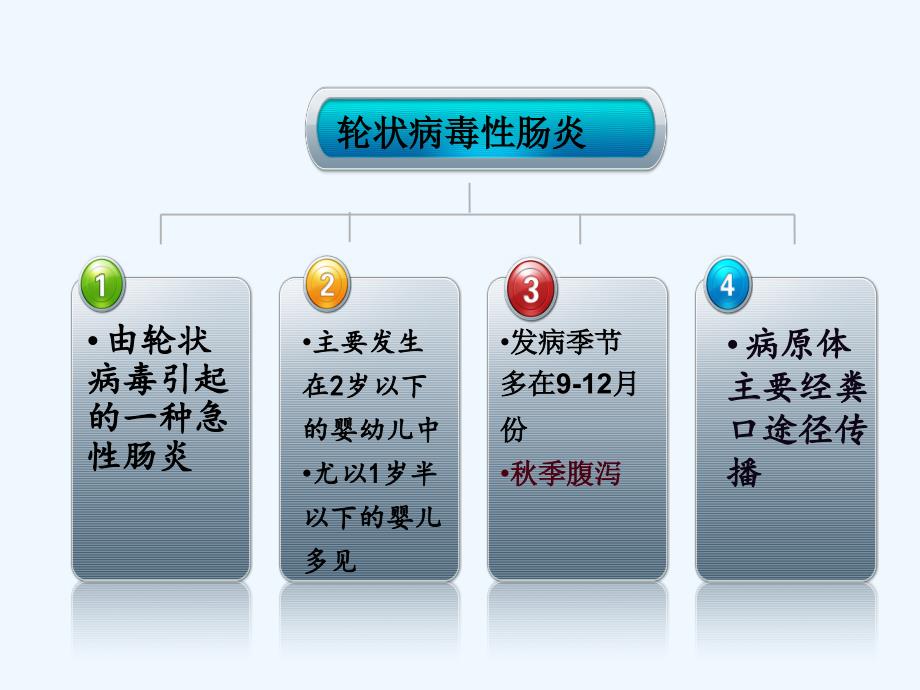 轮状病毒性肠炎

1

•由轮状病毒引起的一种急性肠炎

2

•主要发生在2岁以下的婴幼儿中

•尤以1岁半以下的婴儿多见

3

•发病季节多在9-12月份

•秋季腹泻

4

•病原体主要经粪口途径传播